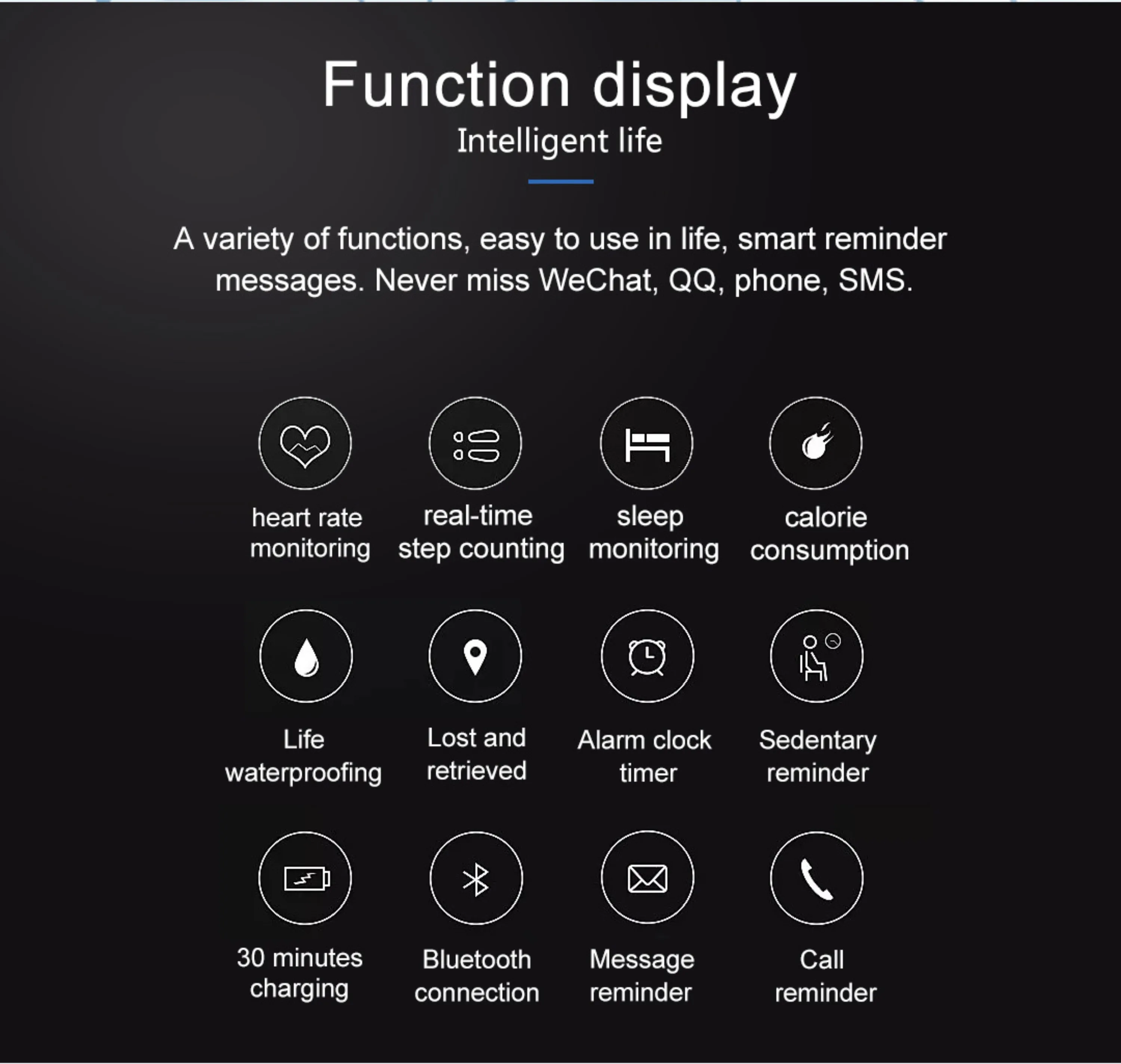 Function display
Intelligent life

A variety of functions, easy to use in life, smart reminder messages. Never miss WeChat, QQ, phone, SMS.

heart rate monitoring

real-time step counting

sleep monitoring

calorie consumption

Life waterproofing

Lost and retrieved

Alarm clock timer

Sedentary reminder

30 minutes charging

Bluetooth connection

Message reminder

Call reminder